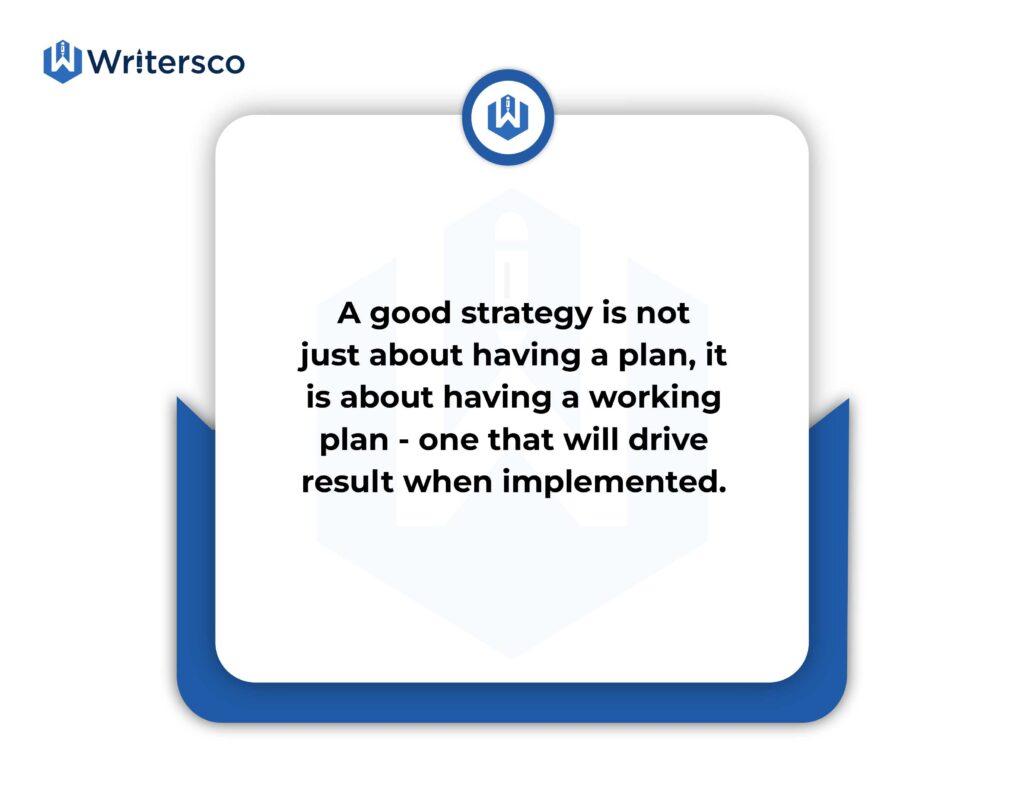 Writersco

A good strategy is not just about having a plan, it is about having a working plan - one that will drive result when implemented.